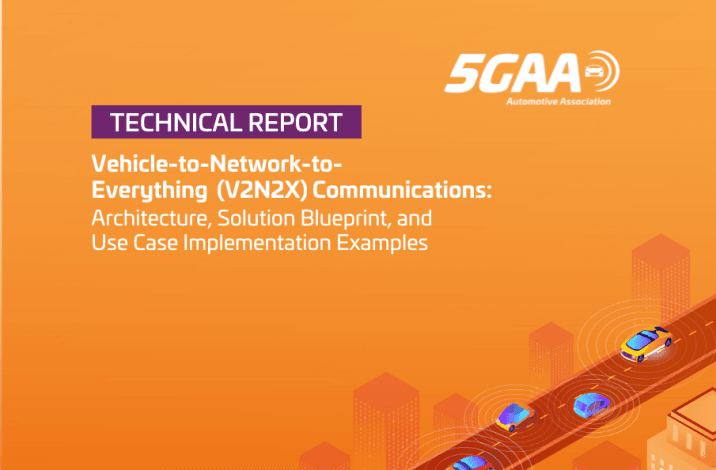 5GAA
Automotive Association

TECHNICAL REPORT

Vehicle-to-Network-to-Everything (V2N2X) Communications: Architecture, Solution Blueprint, and Use Case Implementation Examples